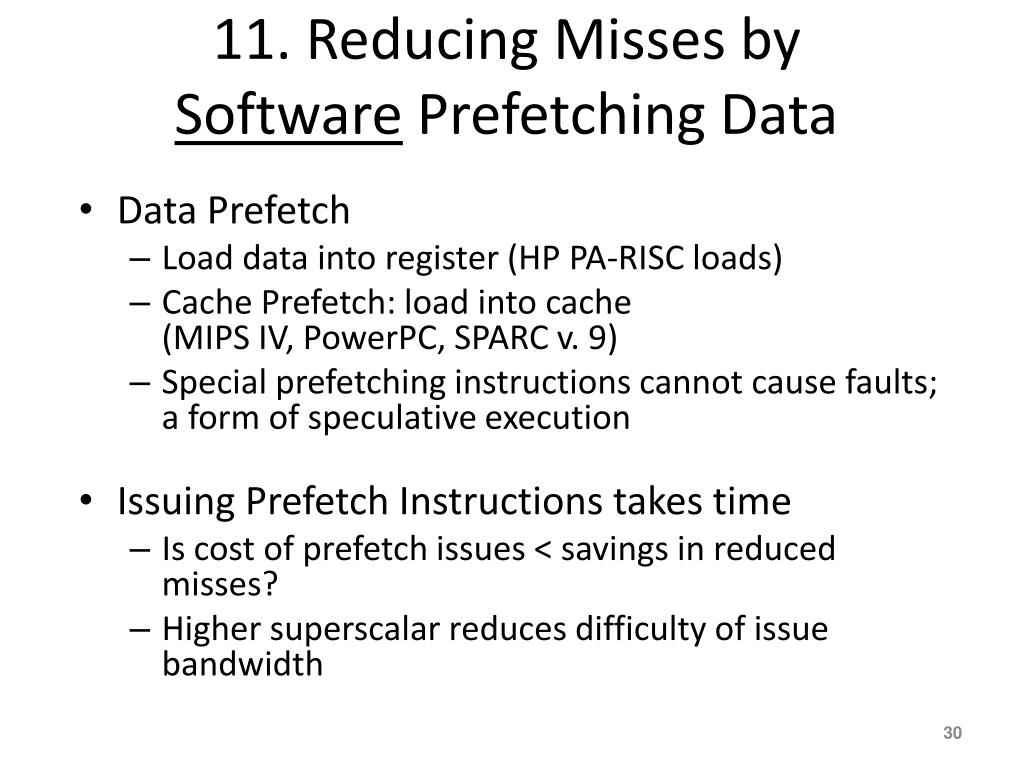 11. Reducing Misses by Software Prefetching Data

• Data Prefetch
– Load data into register (HP PA-RISC loads)
– Cache Prefetch: load into cache (MIPS IV, PowerPC, SPARC v. 9)
– Special prefetching instructions cannot cause faults; a form of speculative execution

• Issuing Prefetch Instructions takes time
– Is cost of prefetch issues < savings in reduced misses?
– Higher superscalar reduces difficulty of issue bandwidth

30